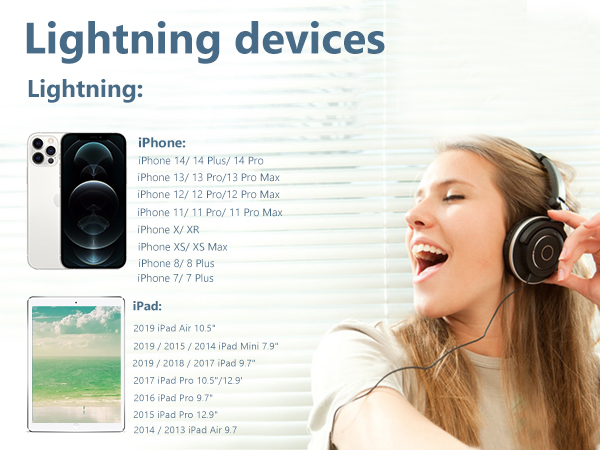 Lightning devices

Lightning:

iPhone:
iPhone 14/ 14 Plus/ 14 Pro
iPhone 13/ 13 Pro/13 Pro Max
iPhone 12/ 12 Pro/12 Pro Max
iPhone 11/ 11 Pro/ 11 Pro Max
iPhone X/ XR
iPhone XS/ XS Max
iPhone 8/ 8 Plus
iPhone 7/ 7 Plus

iPad:
2019 iPad Air 10.5"
2019 / 2015 / 2014 iPad Mini 7.9"
2019 / 2018 / 2017 iPad 9.7"
2017 iPad Pro 10.5"/12.9'
2016 iPad Pro 9.7"
2015 iPad Pro 12.9"
2014 / 2013 iPad Air 9.7